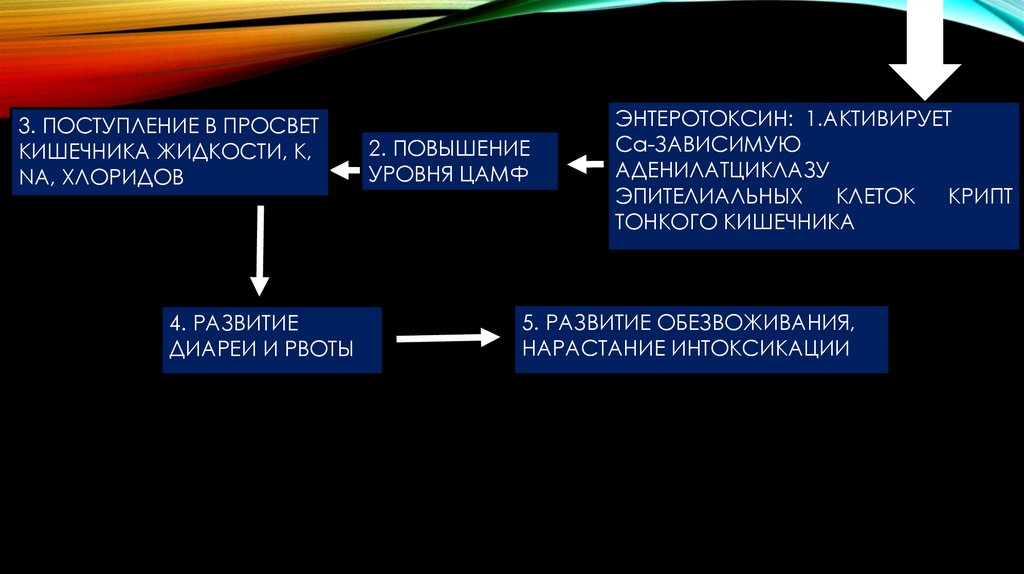 ЭНТЕРОТОКСИН: 1.АКТИВИРУЕТ Са-ЗАВИСИМУЮ АДЕНИЛАТЦИКЛАЗУ ЭПИТЕЛИАЛЬНЫХ КЛЕТОК КРИПТ ТОНКОГО КИШЕЧНИКА

2. ПОВЫШЕНИЕ УРОВНЯ ЦАМФ

3. ПОСТУПЛЕНИЕ В ПРОСВЕТ КИШЕЧНИКА ЖИДКОСТИ, К, NA, ХЛОРИДОВ

4. РАЗВИТИЕ ДИАРЕИ И РВОТЫ

5. РАЗВИТИЕ ОБЕЗВОЖИВАНИЯ, НАРАСТАНИЕ ИНТОКСИКАЦИИ